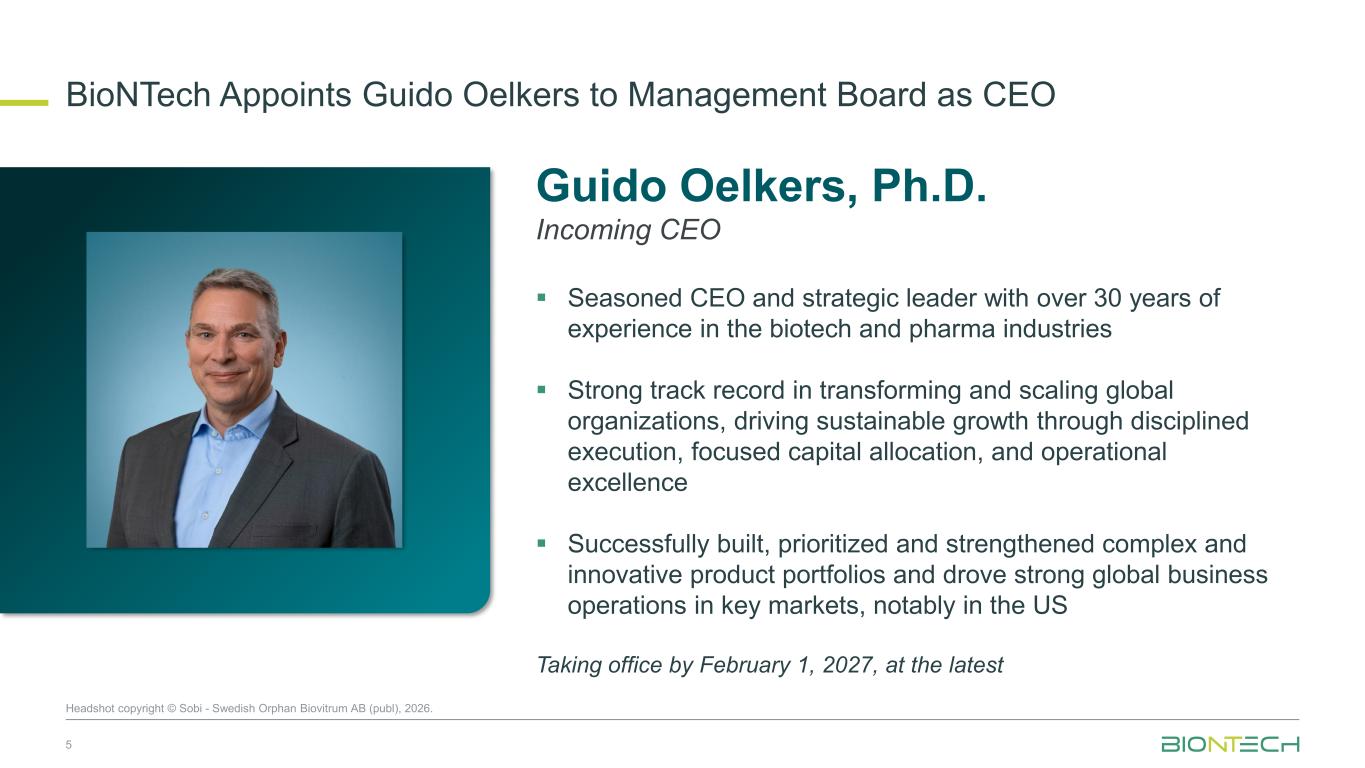 BioNTech Appoints Guido Oelkers to Management Board as CEO

Guido Oelkers, Ph.D.
Incoming CEO

▪ Seasoned CEO and strategic leader with over 30 years of experience in the biotech and pharma industries

▪ Strong track record in transforming and scaling global organizations, driving sustainable growth through disciplined execution, focused capital allocation, and operational excellence

▪ Successfully built, prioritized and strengthened complex and innovative product portfolios and drove strong global business operations in key markets, notably in the US

Taking office by February 1, 2027, at the latest

Headshot copyright © Sobi - Swedish Orphan Biovitrum AB (publ), 2026.

5

BIONTECH